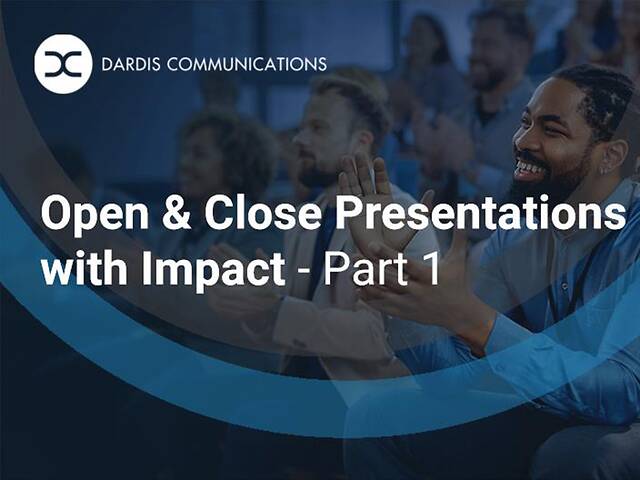 DARDIS COMMUNICATIONS

Open & Close Presentations with Impact - Part 1